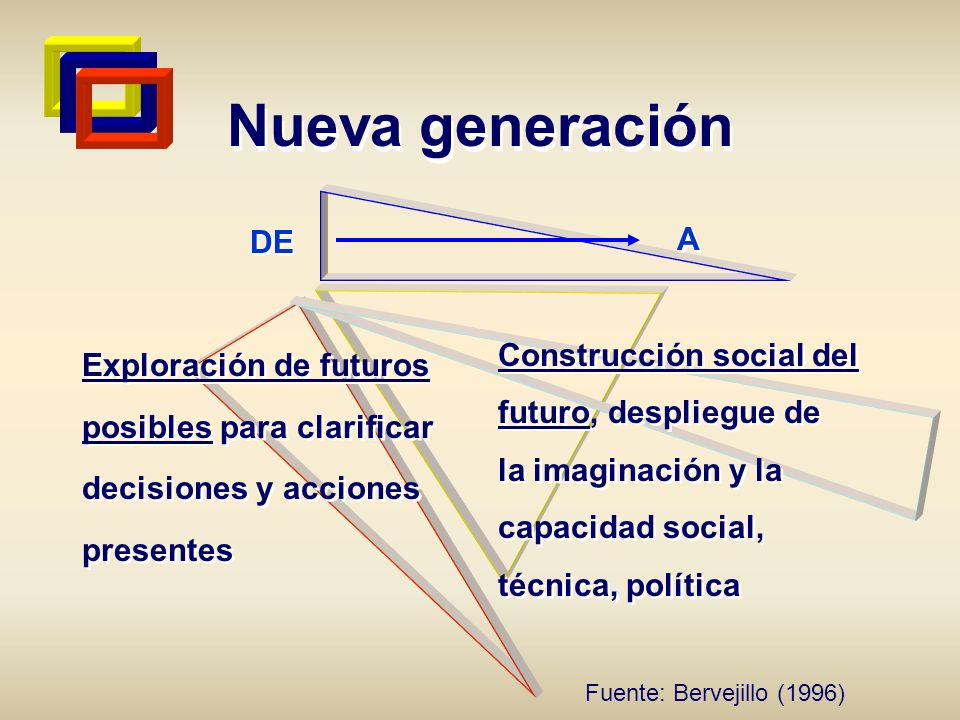 Nueva generación

DE

A

Exploración de futuros posibles para clarificar decisiones y acciones presentes

Construcción social del futuro, despliegue de la imaginación y la capacidad social, técnica, política

Fuente: Bervejillo (1996)